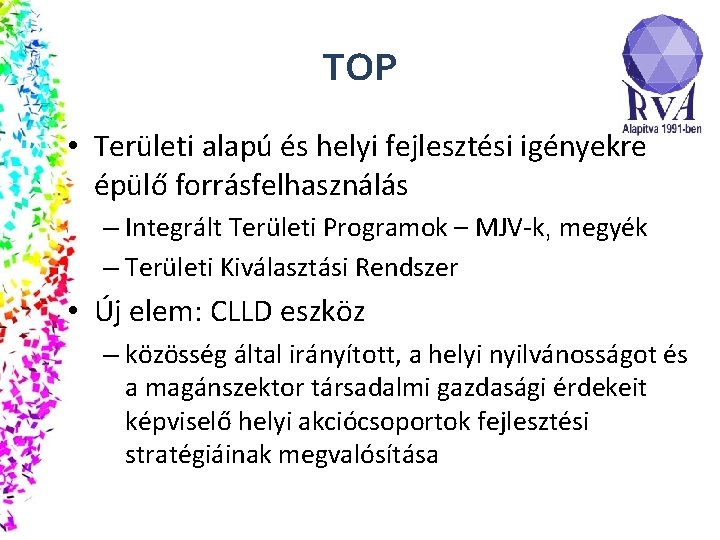 TOP

RVA
Alapítva 1991-ben

• Területi alapú és helyi fejlesztési igényekre épülő forrásfelhasználás
– Integrált Területi Programok – MJV-k, megyék
– Területi Kiválasztási Rendszer
• Új elem: CLLD eszköz
– közösség által irányított, a helyi nyilvánosságot és a magánszektor társadalmi gazdasági érdekeit képviselő helyi akciócsoportok fejlesztési stratégiáinak megvalósítása